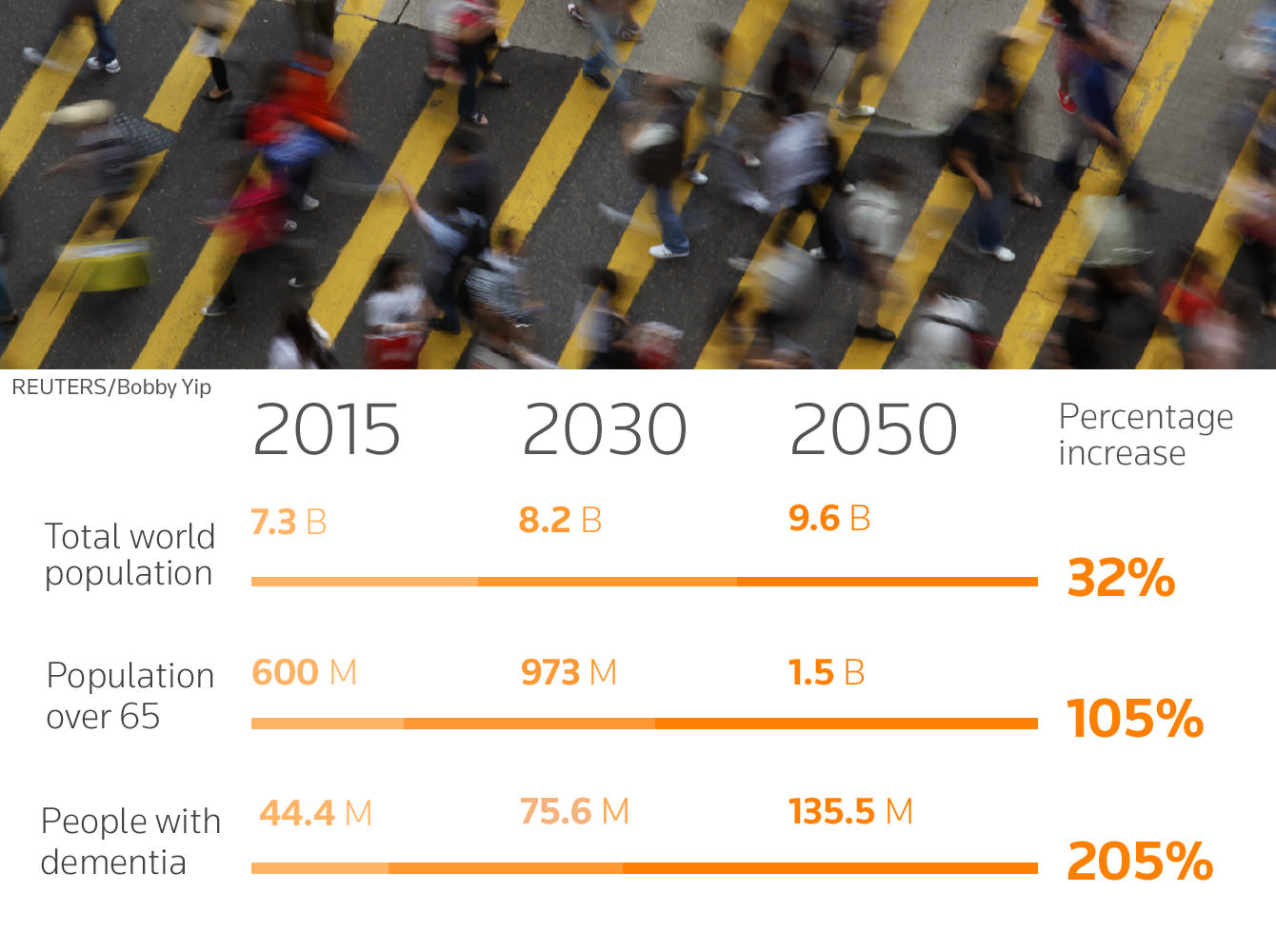 REUTERS/Bobby Yip

| | 2015 | 2030 | 2050 | Percentage increase |
|---|---|---|---|---|
| Total world population | 7.3 B | 8.2 B | 9.6 B | 32% |
| Population over 65 | 600 M | 973 M | 1.5 B | 105% |
| People with dementia | 44.4 M | 75.6 M | 135.5 M | 205% |